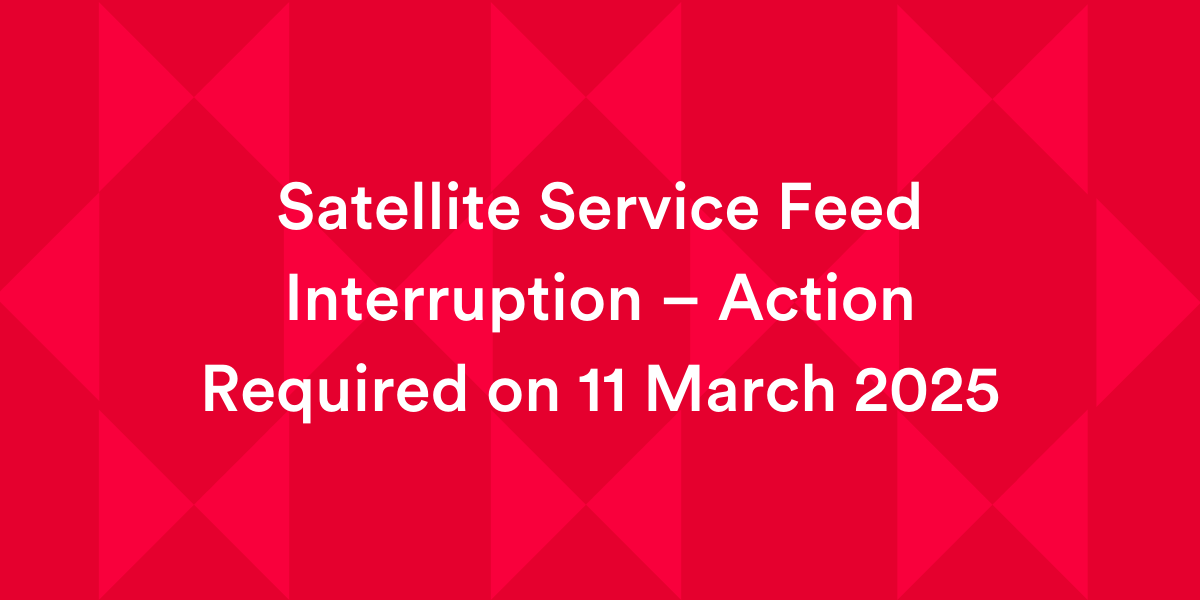 Satellite Service Feed Interruption – Action Required on 11 March 2025